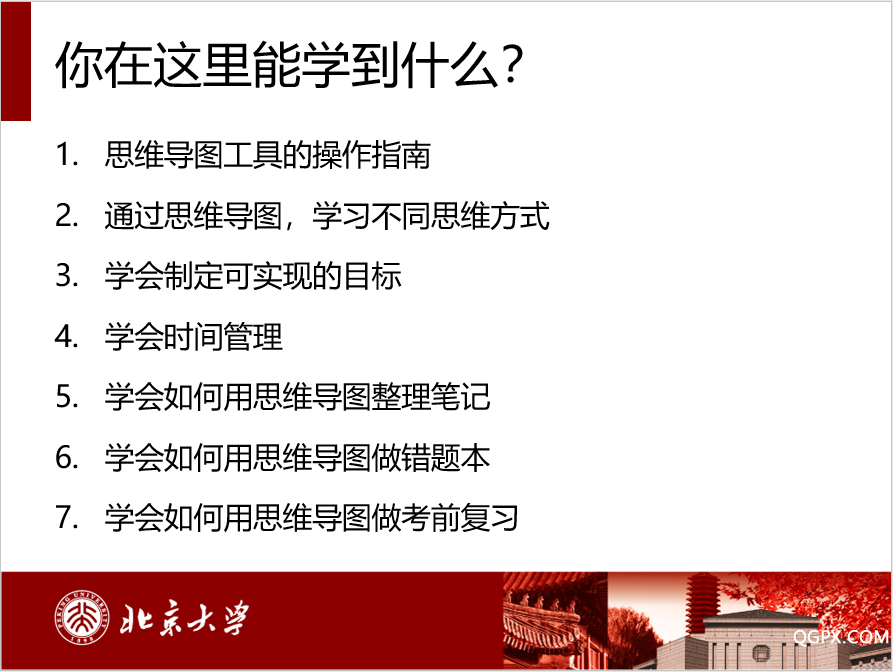 你在这里能学到什么？

1. 思维导图工具的操作指南
2. 通过思维导图，学习不同思维方式
3. 学会制定可实现的目标
4. 学会时间管理
5. 学会如何用思维导图整理笔记
6. 学会如何用思维导图做错题本
7. 学会如何用思维导图做考前复习

PEKING UNIVERSITY 1898

北京大学

QGPX.COM